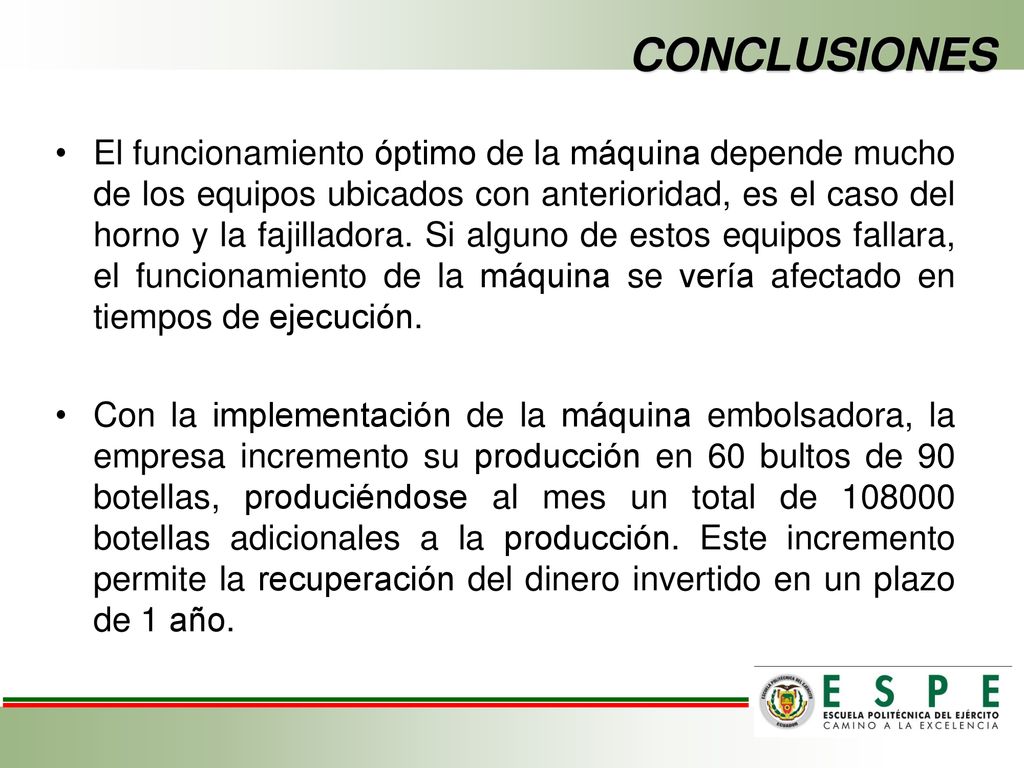 CONCLUSIONES

• El funcionamiento óptimo de la máquina depende mucho de los equipos ubicados con anterioridad, es el caso del horno y la fajilladora. Si alguno de estos equipos fallara, el funcionamiento de la máquina se vería afectado en tiempos de ejecución.

• Con la implementación de la máquina embolsadora, la empresa incremento su producción en 60 bultos de 90 botellas, produciéndose al mes un total de 108000 botellas adicionales a la producción. Este incremento permite la recuperación del dinero invertido en un plazo de 1 año.

ESPE
ESCUELA POLITÉCNICA DEL EJÉRCITO
CAMINO A LA EXCELENCIA